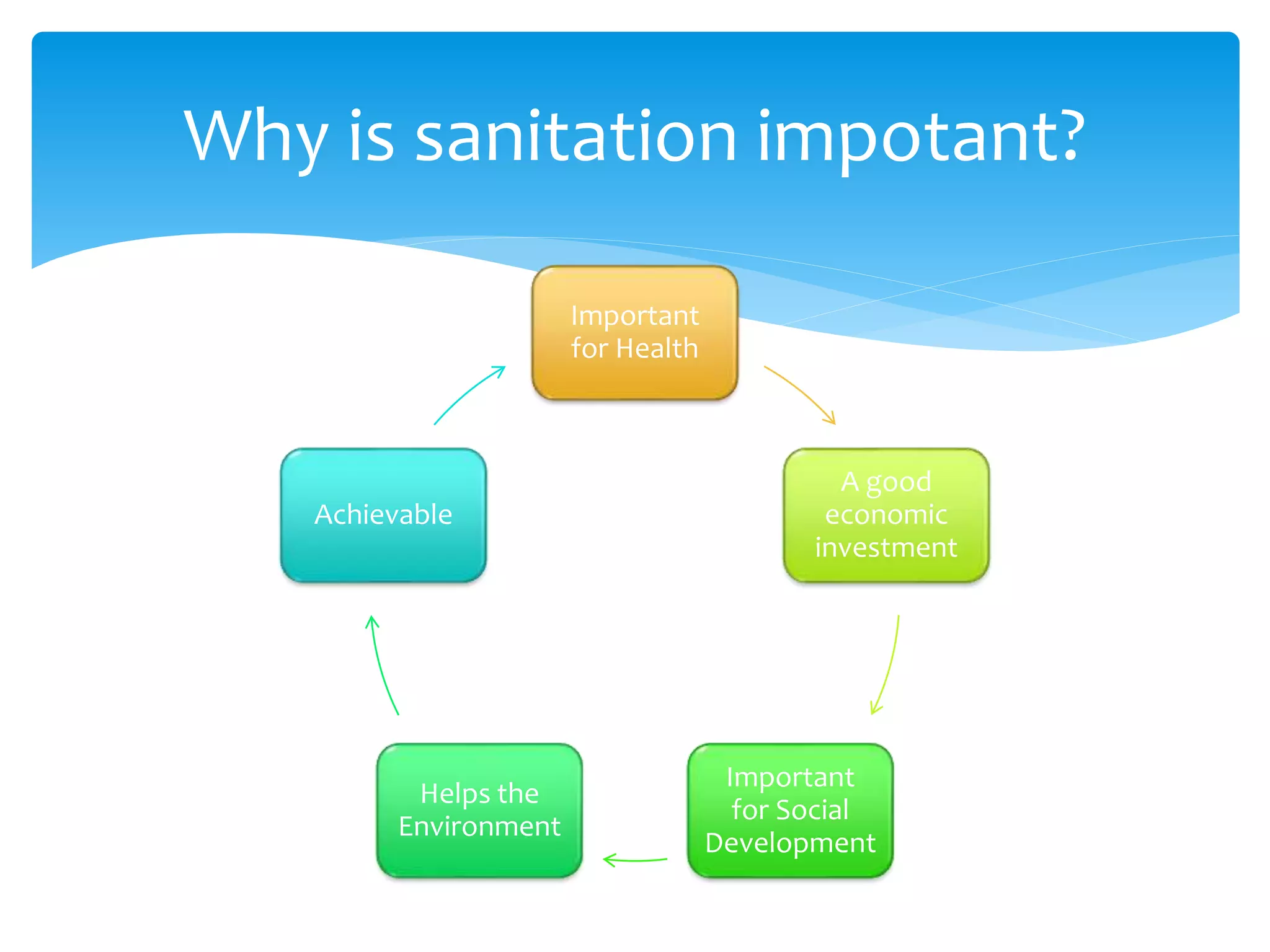 Why is sanitation impotant?

Important for Health

A good economic investment

Important for Social Development

Helps the Environment

Achievable